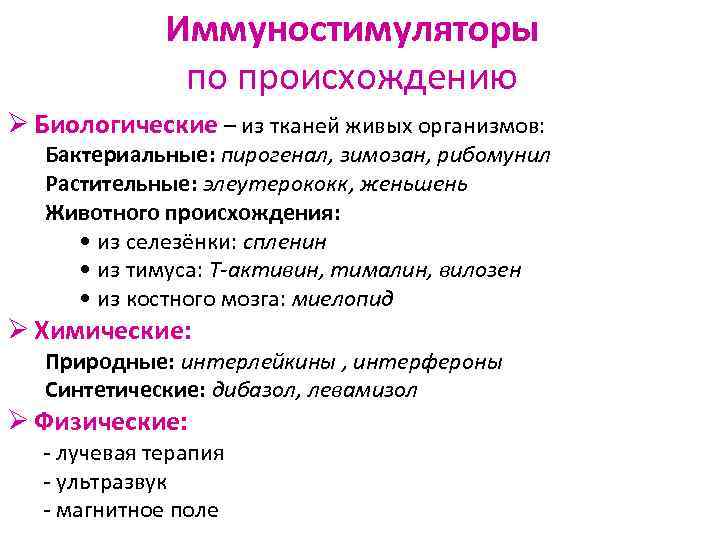 Иммуностимуляторы
по происхождению

➢ Биологические – из тканей живых организмов:
Бактериальные: пирогенал, зимозан, рибомунил
Растительные: элеутерококк, женьшень
Животного происхождения:
• из селезёнки: спленин
• из тимуса: Т-активин, тималин, вилозен
• из костного мозга: миелопид

➢ Химические:
Природные: интерлейкины , интерфероны
Синтетические: дибазол, левамизол

➢ Физические:
- лучевая терапия
- ультразвук
- магнитное поле